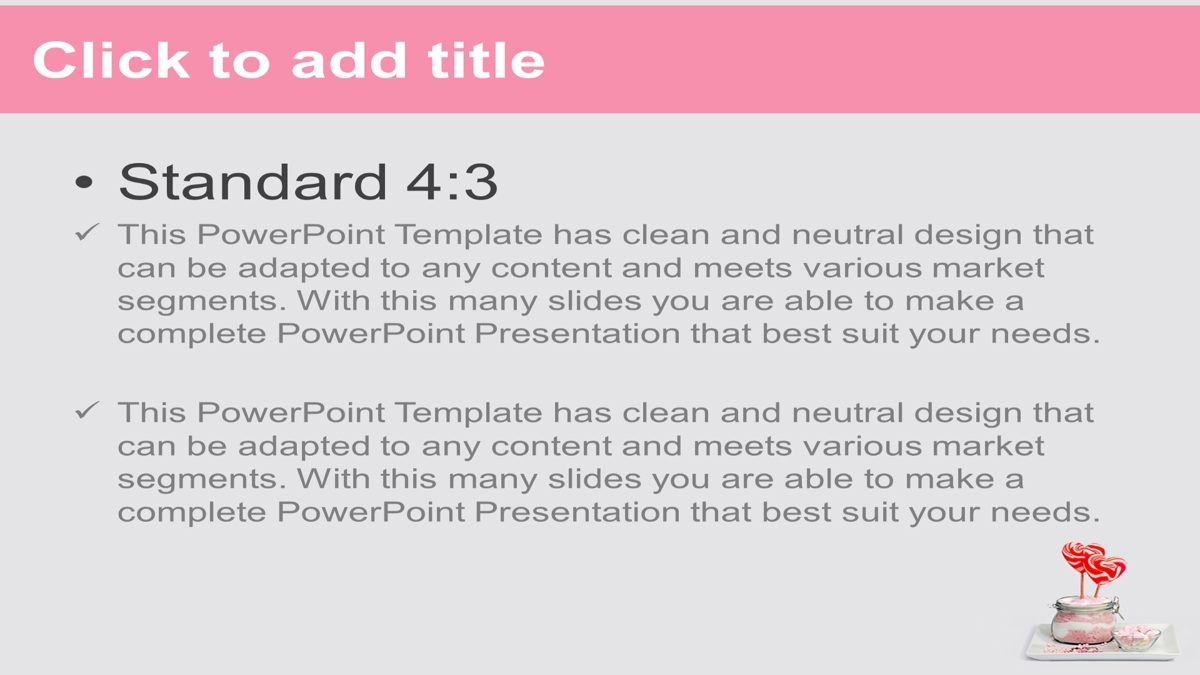 Click to add title

• Standard 4:3

✓ This PowerPoint Template has clean and neutral design that can be adapted to any content and meets various market segments. With this many slides you are able to make a complete PowerPoint Presentation that best suit your needs.

✓ This PowerPoint Template has clean and neutral design that can be adapted to any content and meets various market segments. With this many slides you are able to make a complete PowerPoint Presentation that best suit your needs.